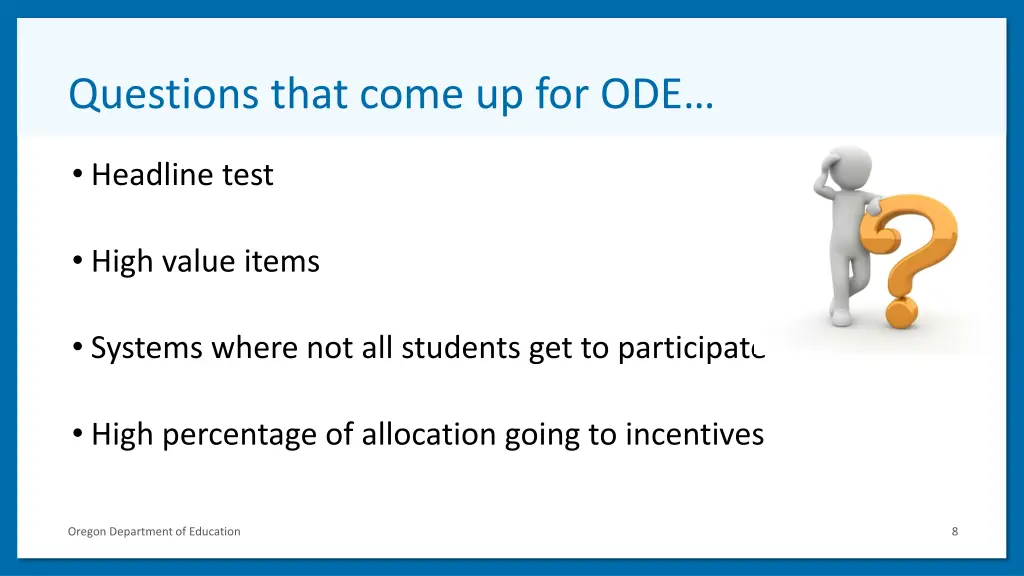 Questions that come up for ODE…

• Headline test

• High value items

• Systems where not all students get to participate

• High percentage of allocation going to incentives

Oregon Department of Education

8